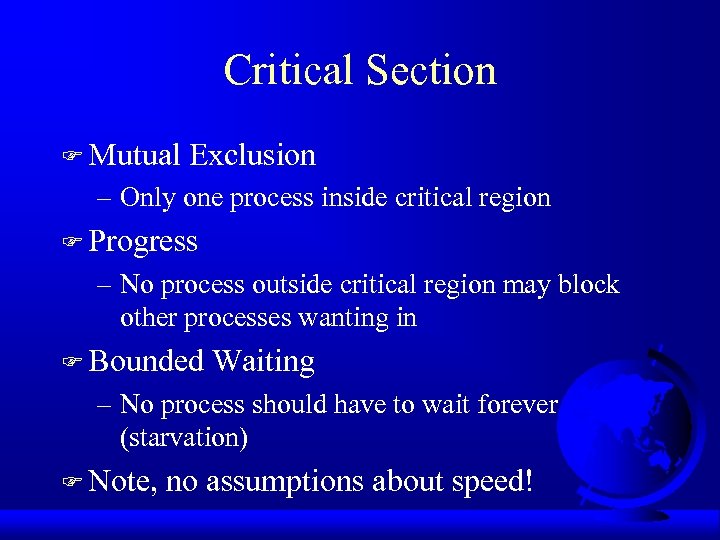 Critical Section

☞ Mutual Exclusion

– Only one process inside critical region

☞ Progress

– No process outside critical region may block other processes wanting in

☞ Bounded Waiting

– No process should have to wait forever (starvation)

☞ Note, no assumptions about speed!